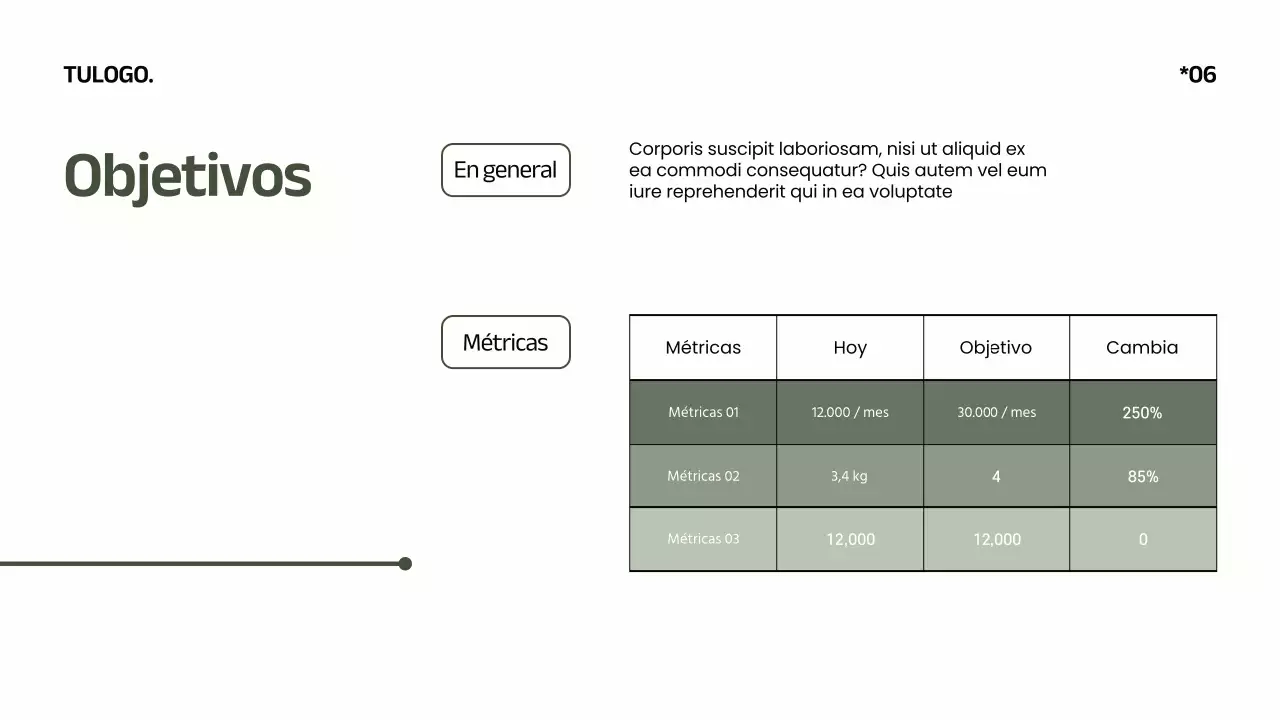 TULOGO.

*06

Objetivos

En general

Corporis suscipit laboriosam, nisi ut aliquid ex ea commodi consequatur? Quis autem vel eum iure reprehenderit qui in ea voluptate

Métricas

| Métricas | Hoy | Objetivo | Cambia |
|---|---|---|---|
| Métricas 01 | 12.000 / mes | 30.000 / mes | 250% |
| Métricas 02 | 3,4 kg | 4 | 85% |
| Métricas 03 | 12,000 | 12,000 | 0 |